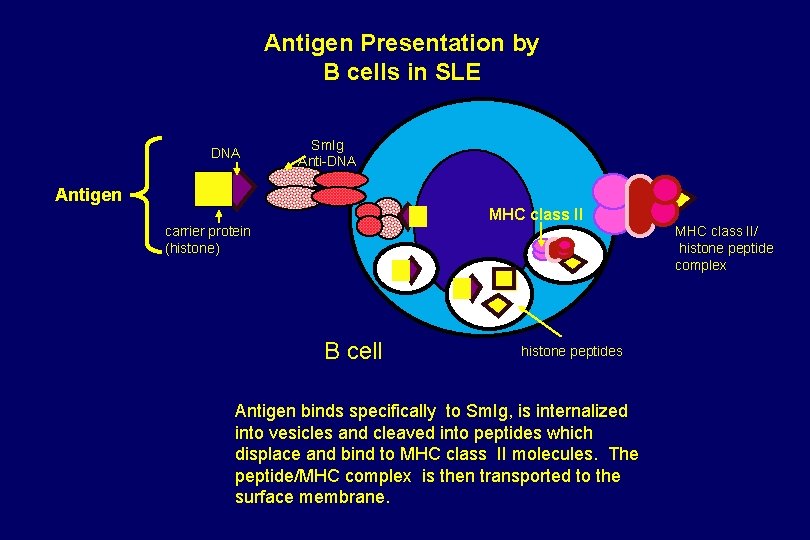 Antigen Presentation by B cells in SLE

Antigen

DNA

carrier protein (histone)

SmIg Anti-DNA

MHC class II

MHC class II/ histone peptide complex

B cell

histone peptides

Antigen binds specifically to SmIg, is internalized into vesicles and cleaved into peptides which displace and bind to MHC class II molecules. The peptide/MHC complex is then transported to the surface membrane.